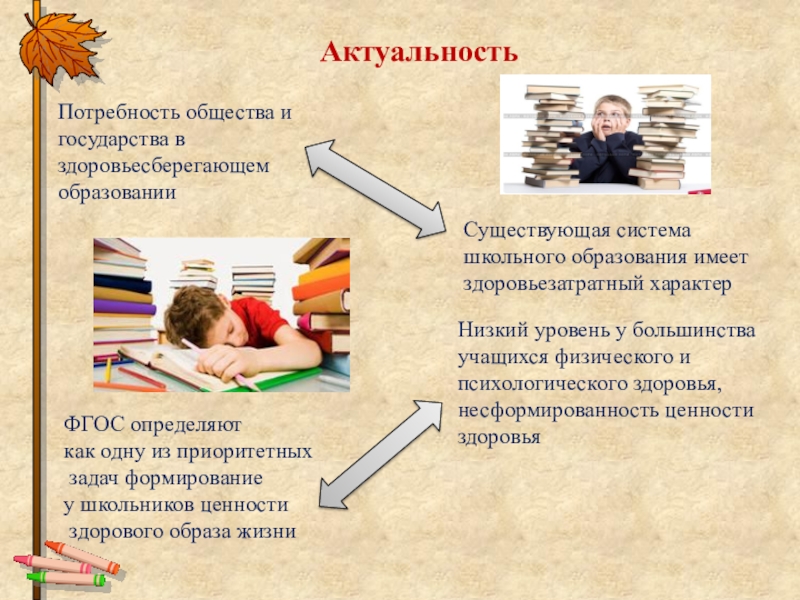 Актуальность

Потребность общества и государства в здоровьесберегающем образовании

Существующая система школьного образования имеет здоровьезатратный характер

Низкий уровень у большинства учащихся физического и психологического здоровья, несформированность ценности здоровья

ФГОС определяют как одну из приоритетных задач формирование у школьников ценности здорового образа жизни